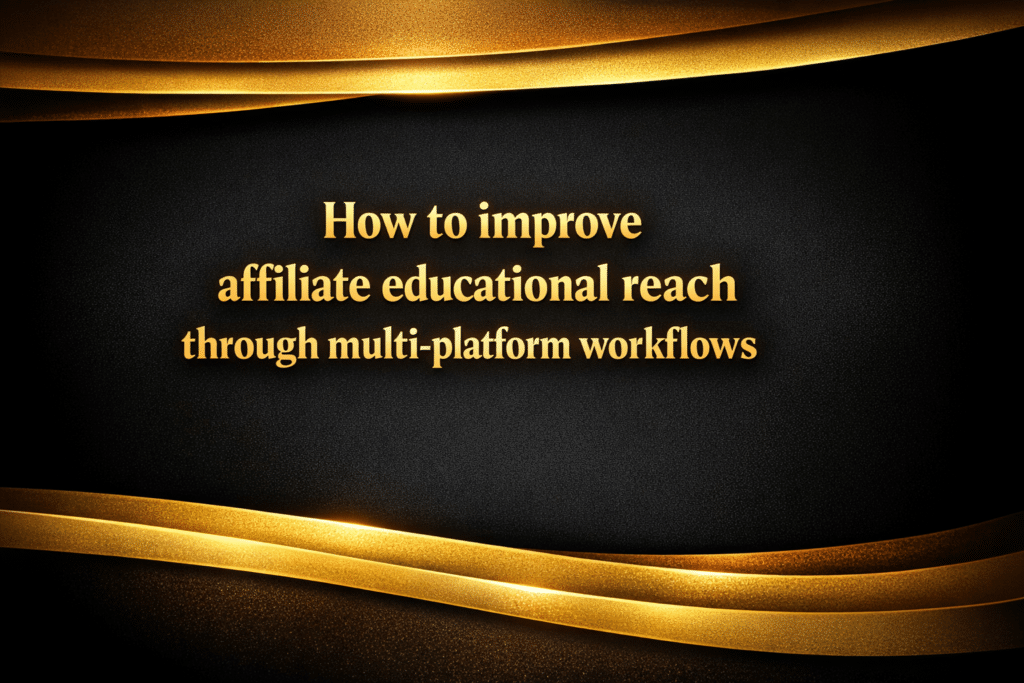 How to improve affiliate educational reach through multi-platform workflows